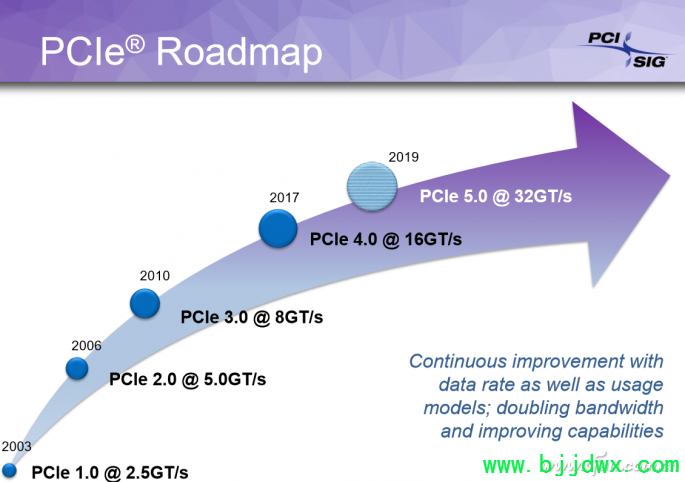 PCIe® Roadmap

PCI SIG

2019
PCIe 5.0 @ 32GT/s

2017
PCIe 4.0 @ 16GT/s

2010
PCIe 3.0 @ 8GT/s

2006
PCIe 2.0 @ 5.0GT/s

2003
PCIe 1.0 @ 2.5GT/s

Continuous improvement with data rate as well as usage models; doubling bandwidth and improving capabilities

www. bjjdwx. com